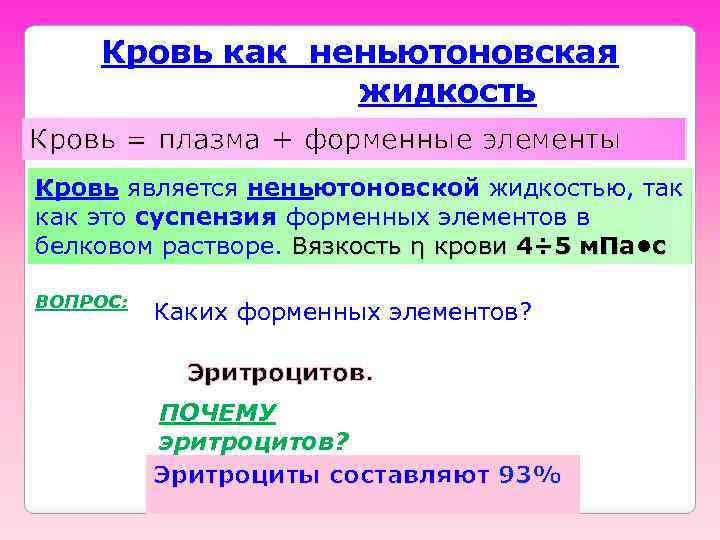 Кровь как неньютоновская жидкость

Кровь = плазма + форменные элементы

Кровь является неньютоновской жидкостью, так как это суспензия форменных элементов в белковом растворе. Вязкость η крови 4÷5 мПа•с

ВОПРОС: Каких форменных элементов?

Эритроцитов.

ПОЧЕМУ эритроцитов?

Эритроциты составляют 93%